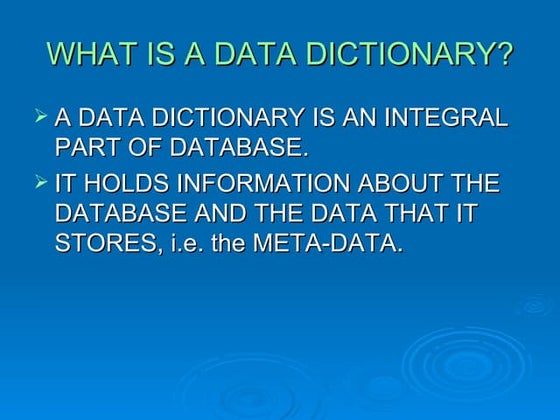 WHAT IS A DATA DICTIONARY?

➢ A DATA DICTIONARY IS AN INTEGRAL PART OF DATABASE.

➢ IT HOLDS INFORMATION ABOUT THE DATABASE AND THE DATA THAT IT STORES, i.e. the META-DATA.